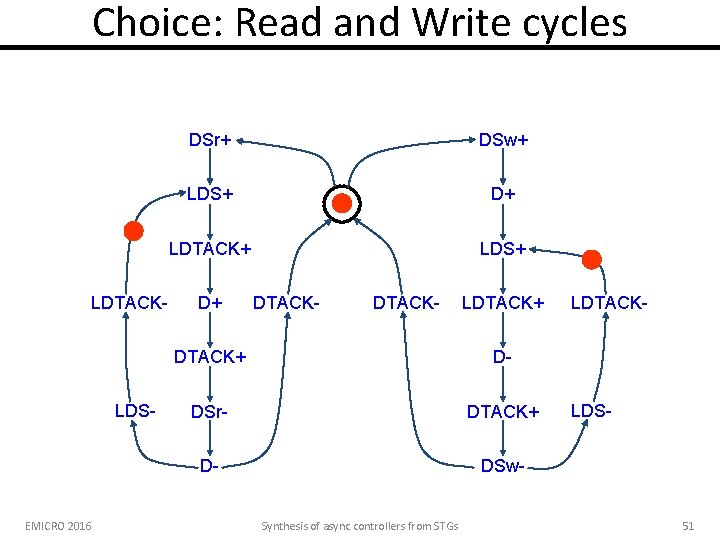 Choice: Read and Write cycles

DSr+
LDS+
LDTACK+
LDTACK-
D+
DTACK-
DTACK+
LDS-
DSr-
D-

DSw+
D+
LDS+
DTACK-
LDTACK+
LDTACK-
D-
DTACK+
LDS-
DSw-

EMICRO 2016
Synthesis of async controllers from STGs
51